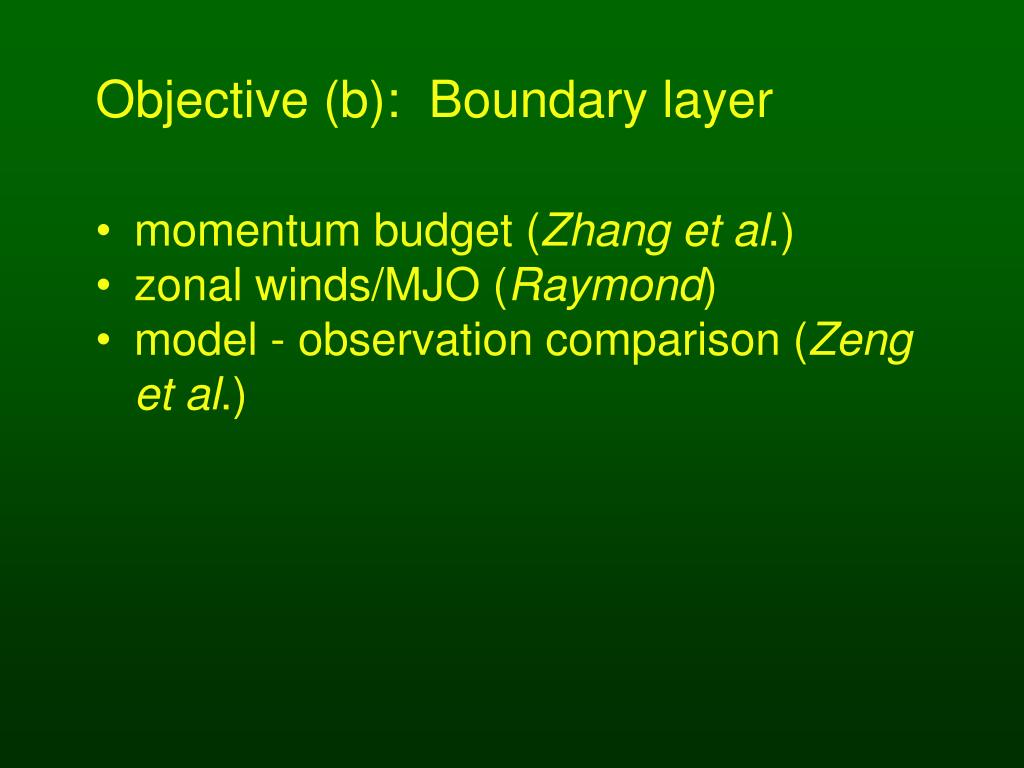 Objective (b): Boundary layer

• momentum budget (Zhang et al.)
• zonal winds/MJO (Raymond)
• model - observation comparison (Zeng et al.)